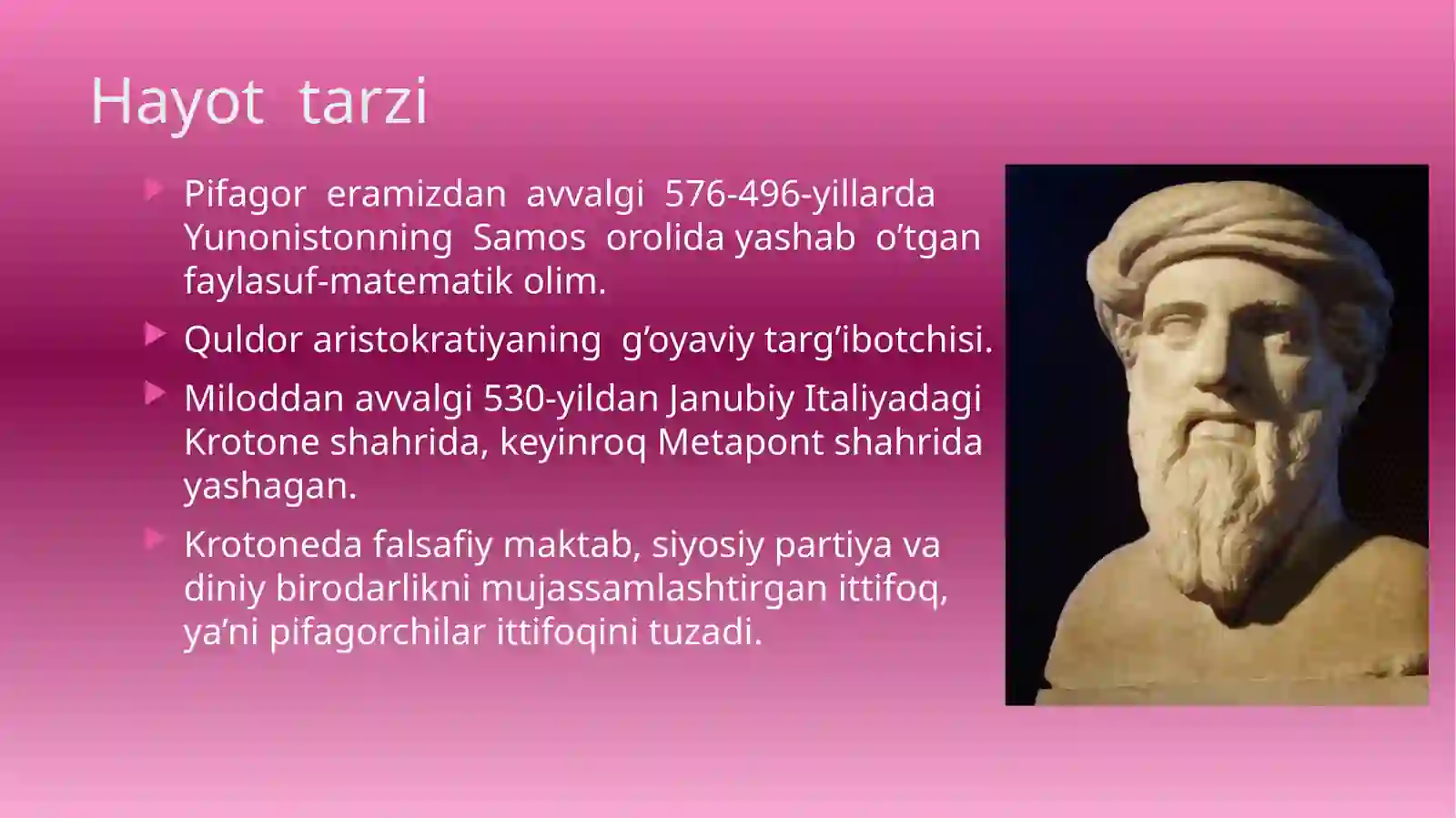 Hayot tarzi

Pifagor eramizdan avvalgi 576-496-yillarda Yunonistonning Samos orolida yashab o’tgan faylasuf-matematik olim.

Quldor aristokratiyaning g’oyaviy targ’ibotchisi.

Miloddan avvalgi 530-yildan Janubiy Italiyadagi Krotone shahrida, keyinroq Metapont shahrida yashagan.

Krotoneda falsafiy maktab, siyosiy partiya va diniy birodarlikni mujassamlashtirgan ittifoq, ya’ni pifagorchilar ittifoqini tuzadi.